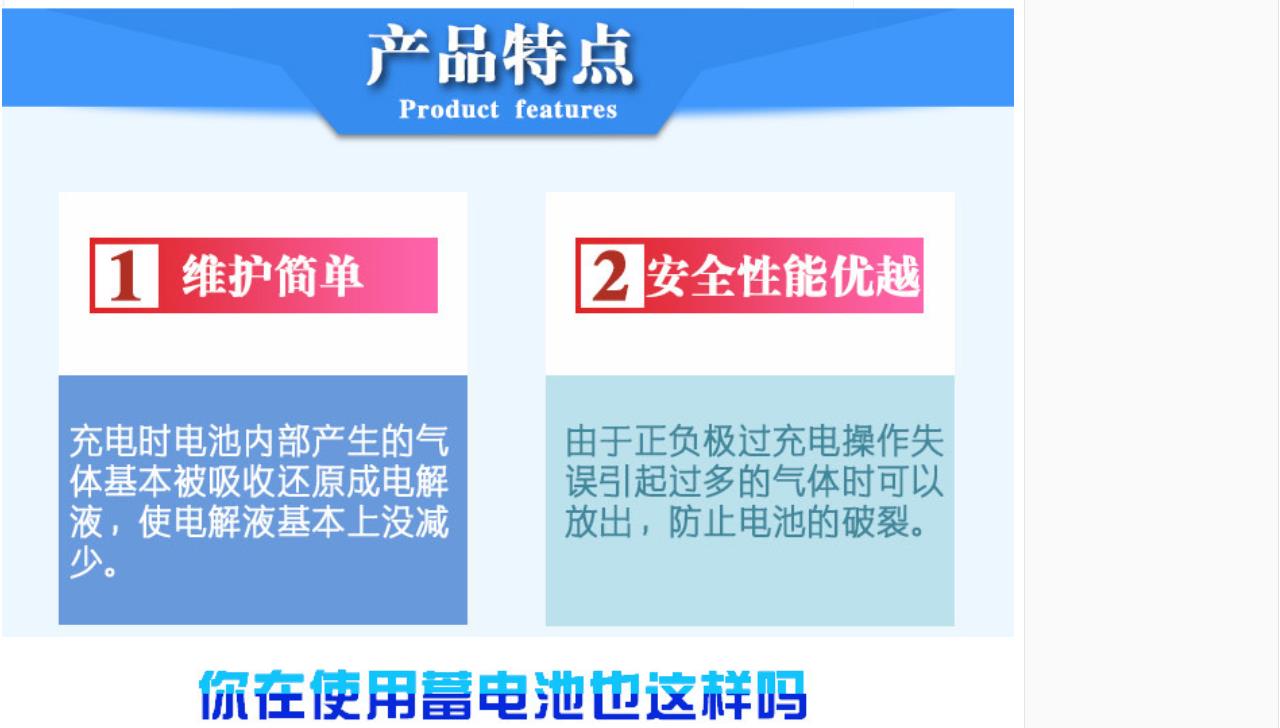 产品特点
Product features

1 维护简单

充电时电池内部产生的气体基本被吸收还原成电解液，使电解液基本上没减少。

2 安全性能优越

由于正负极过充电操作失误引起过多的气体时可以放出，防止电池的破裂。

你在使用蓄电池也这样吗